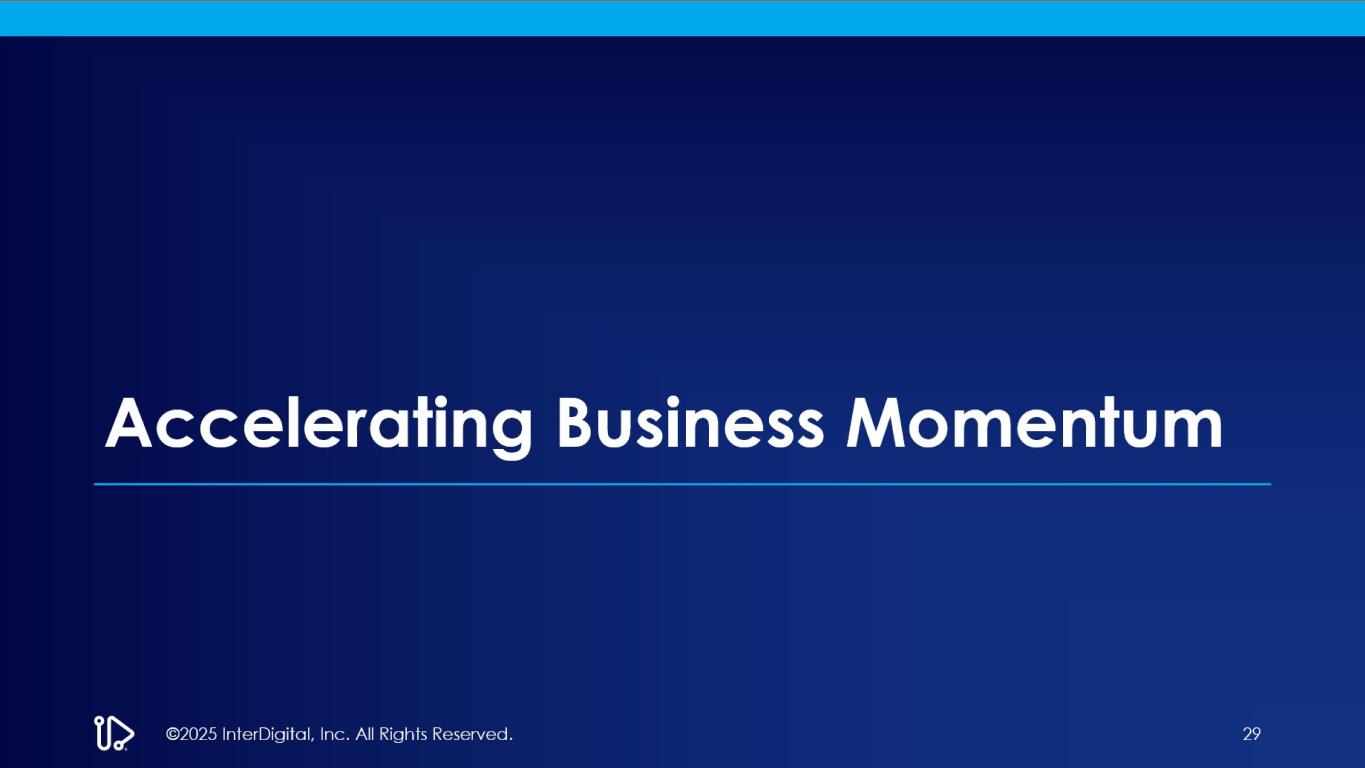 Accelerating Business Momentum

©2025 InterDigital, Inc. All Rights Reserved.

29